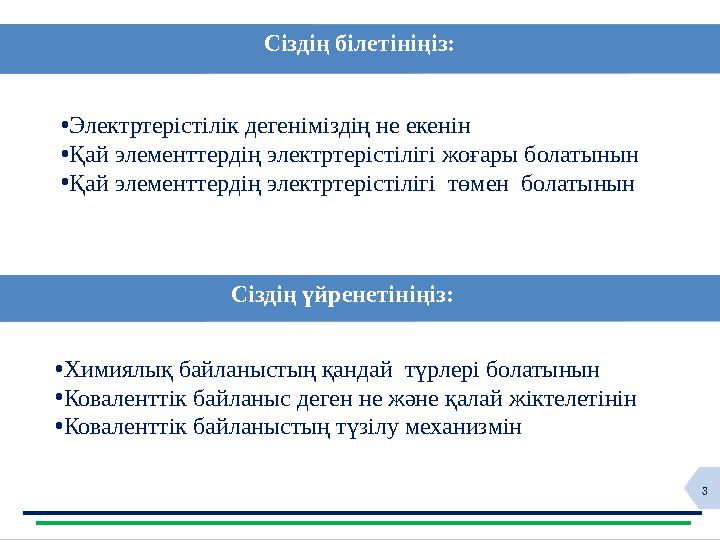 Сіздің білетініңіз:

•Электртерістілік дегеніміздің не екенін
•Қай элементтердің электртерістілігі жоғары болатынын
•Қай элементтердің электртерістілігі төмен болатынын

Сіздің үйренетініңіз:

•Химиялық байланыстың қандай түрлері болатынын
•Коваленттік байланыс деген не және қалай жіктелетінін
•Коваленттік байланыстың түзілу механизмін

3